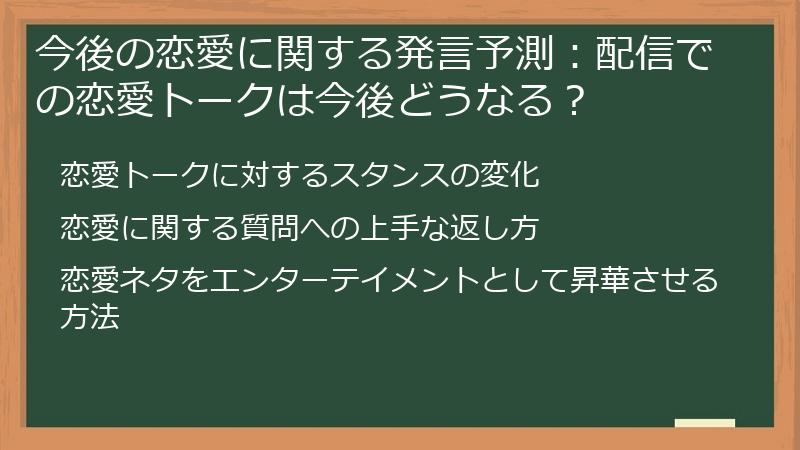 今後の恋愛に関する発言予測：配信での恋愛トークは今後どうなる？

恋愛トークに対するスタンスの変化

恋愛に関する質問への上手な返し方

恋愛ネタをエンターテイメントとして昇華させる方法